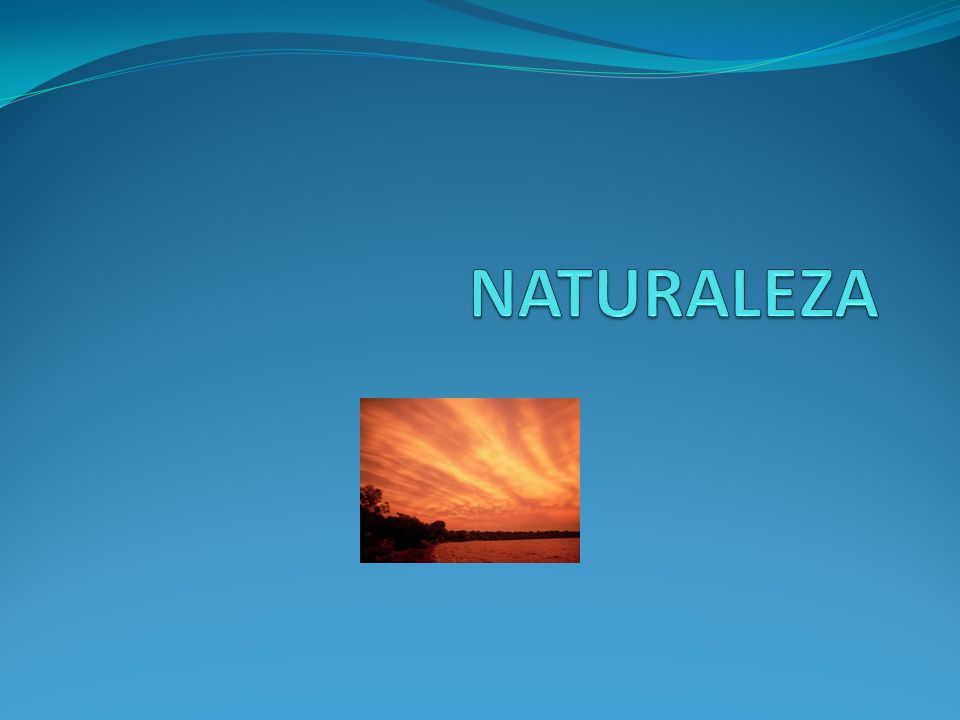 NATURALEZA